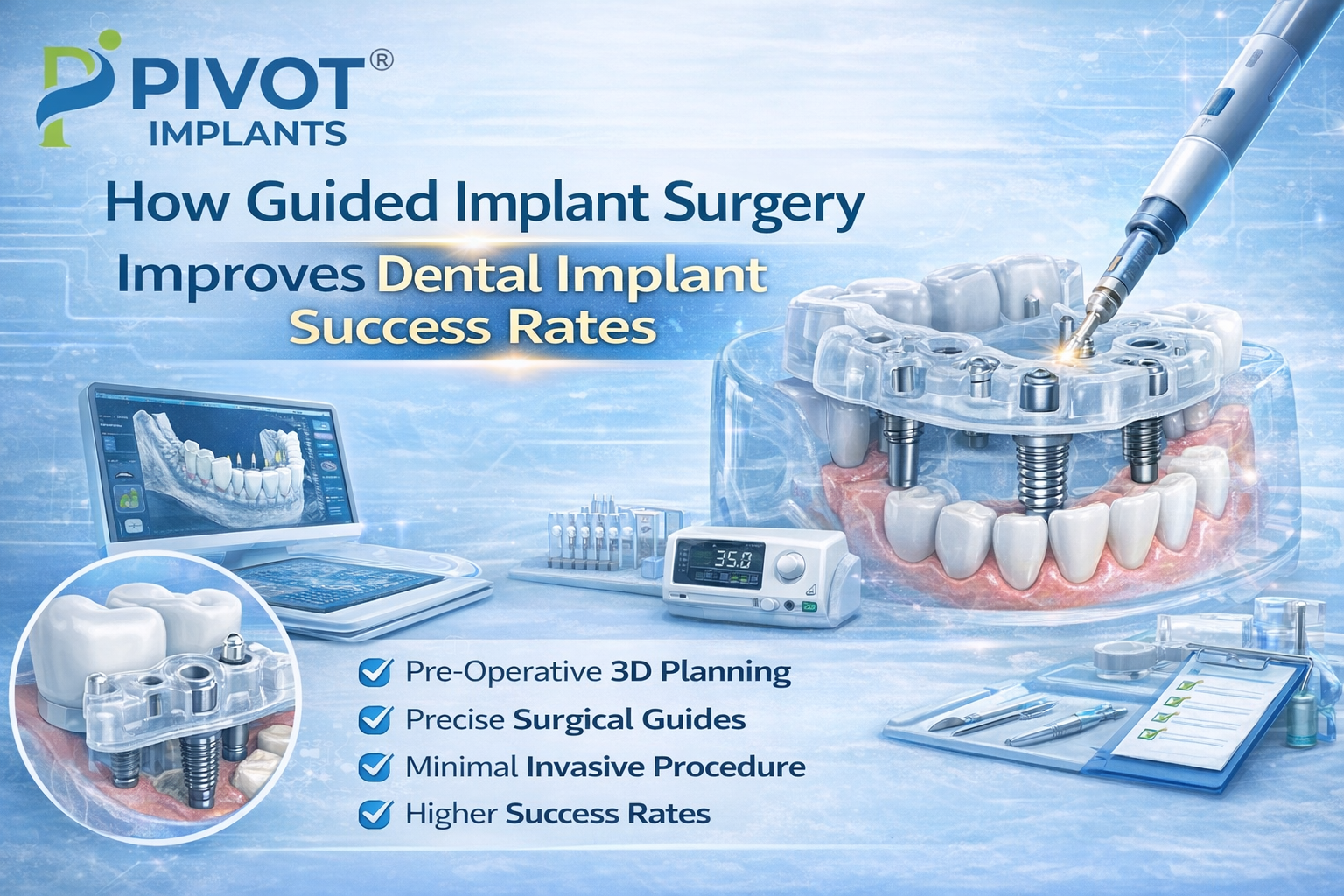 PIVOT®
IMPLANTS

How Guided Implant Surgery Improves Dental Implant Success Rates

35.0

Pre-Operative 3D Planning
Precise Surgical Guides
Minimal Invasive Procedure
Higher Success Rates